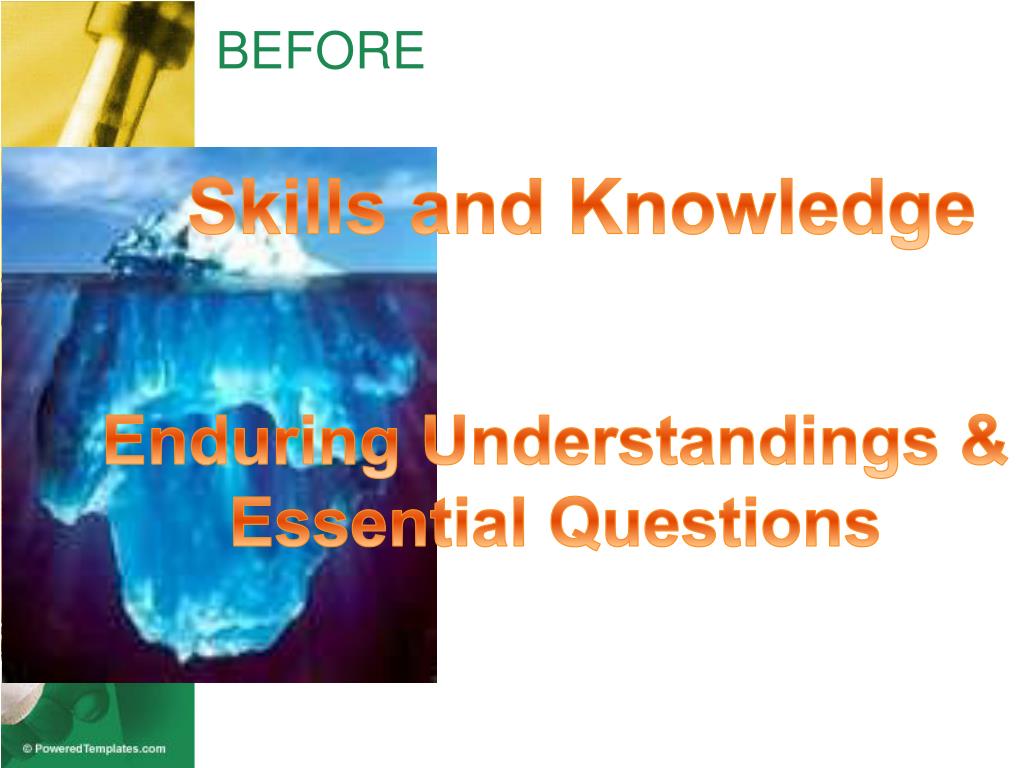 BEFORE

Skills and Knowledge

Enduring Understandings & Essential Questions

© PoweredTemplates.com